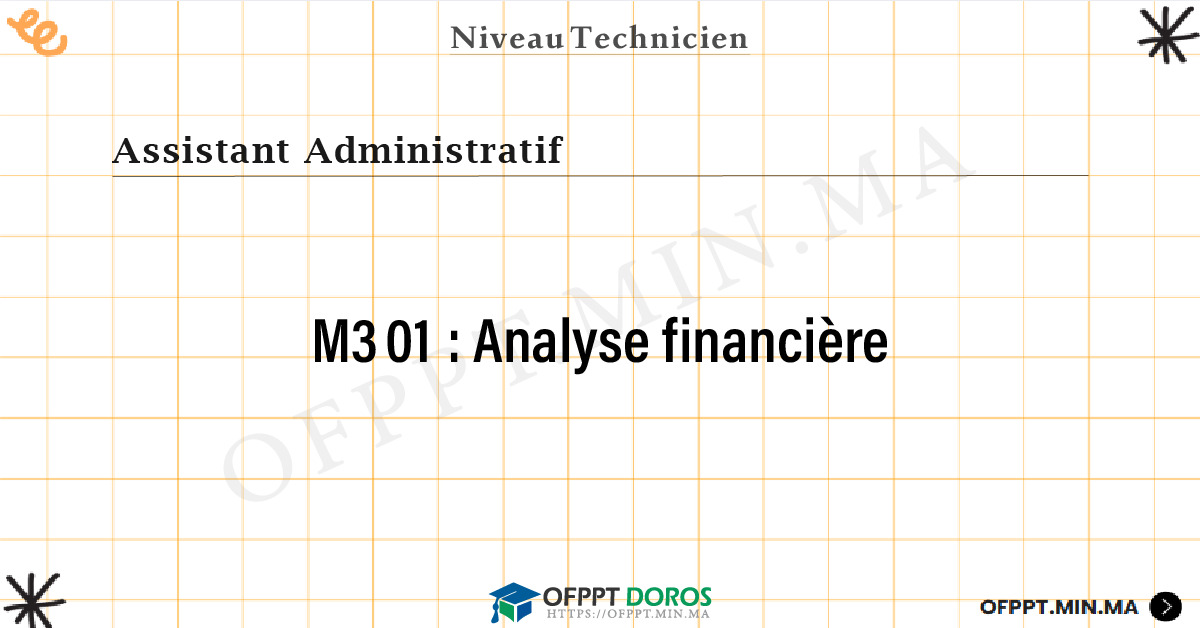 Niveau Technicien

Assistant Administratif

OFPPT.MIN.MA

M3 01 : Analyse financière

OFPPT DOROS
HTTPS://OFPPT.MIN.MA

OFPPT.MIN.MA